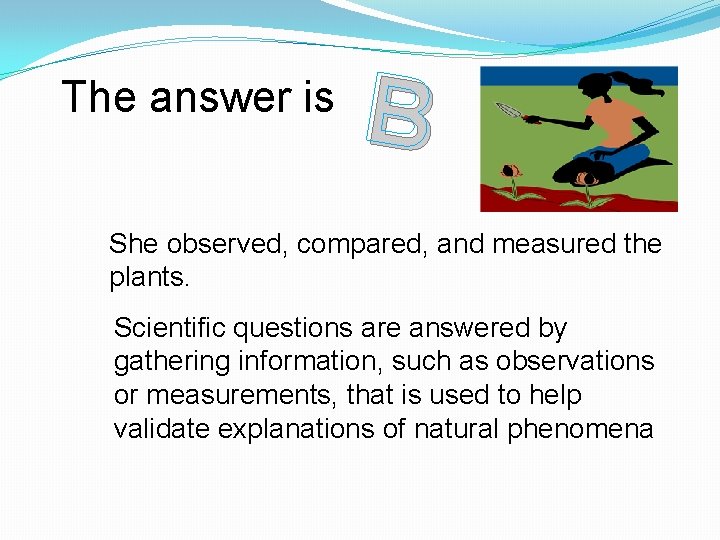 The answer is B

She observed, compared, and measured the plants.

Scientific questions are answered by gathering information, such as observations or measurements, that is used to help validate explanations of natural phenomena